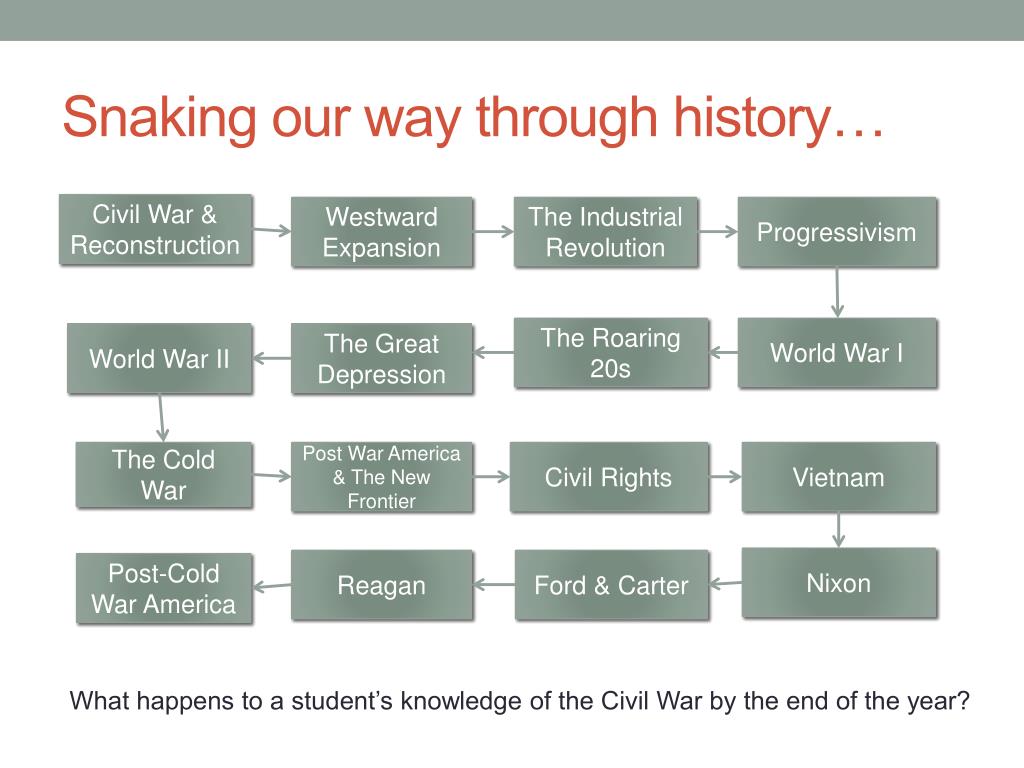 Snaking our way through history…

Civil War & Reconstruction

Westward Expansion

The Industrial Revolution

Progressivism

World War I

The Roaring 20s

The Great Depression

World War II

The Cold War

Post War America & The New Frontier

Civil Rights

Vietnam

Nixon

Ford & Carter

Reagan

Post-Cold War America

What happens to a student's knowledge of the Civil War by the end of the year?